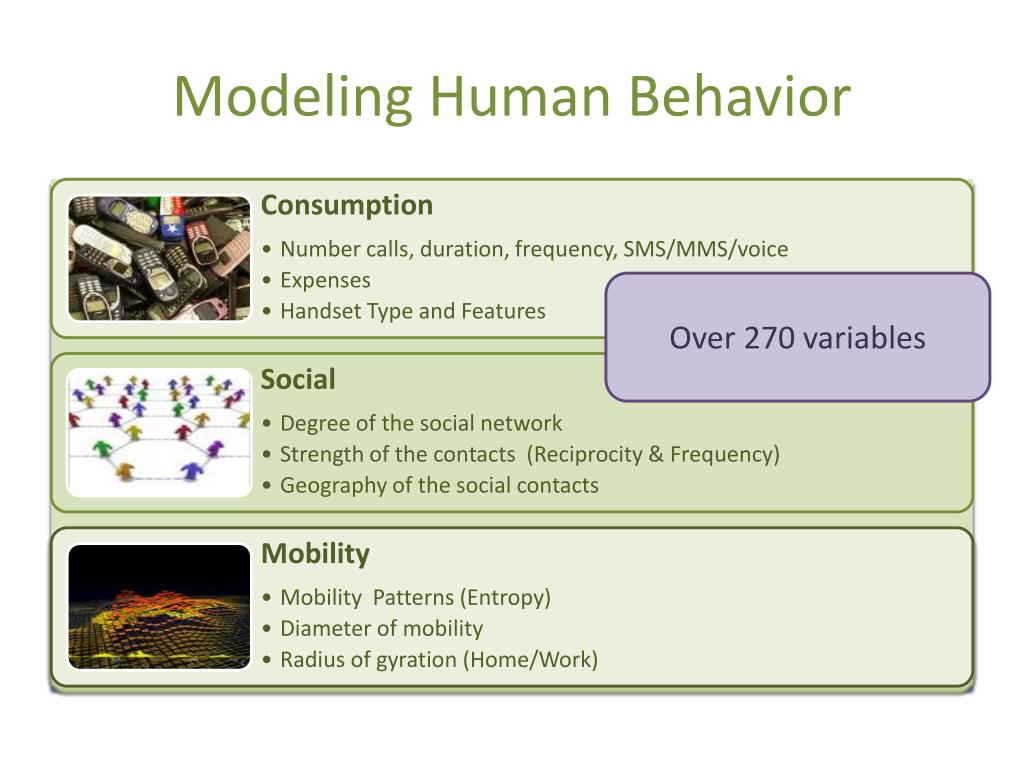 Modeling Human Behavior

Consumption

• Number calls, duration, frequency, SMS/MMS/voice
• Expenses
• Handset Type and Features

Over 270 variables

Social

• Degree of the social network
• Strength of the contacts (Reciprocity & Frequency)
• Geography of the social contacts

Mobility

• Mobility Patterns (Entropy)
• Diameter of mobility
• Radius of gyration (Home/Work)